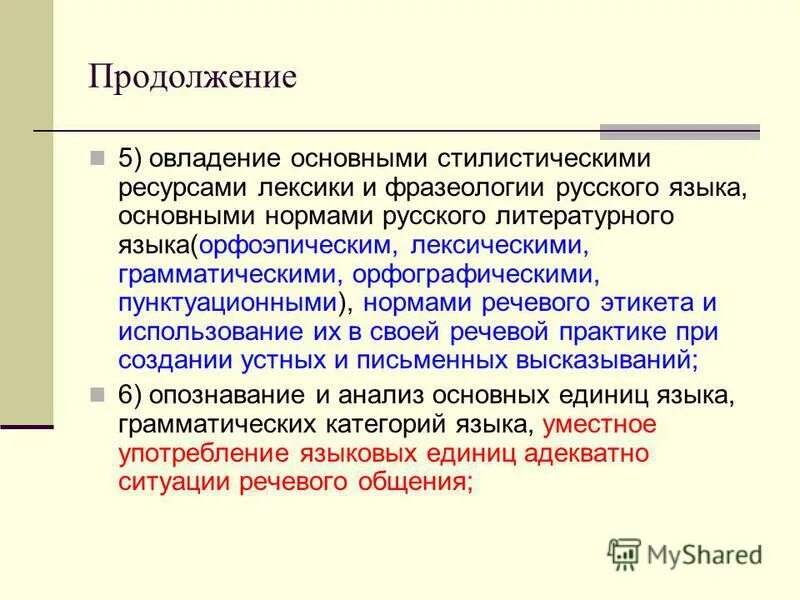 Продолжение

5) овладение основными стилистическими ресурсами лексики и фразеологии русского языка, основными нормами русского литературного языка(орфоэпическим, лексическими, грамматическими, орфографическими, пунктуационными), нормами речевого этикета и использование их в своей речевой практике при создании устных и письменных высказываний;

6) опознавание и анализ основных единиц языка, грамматических категорий языка, уместное употребление языковых единиц адекватно ситуации речевого общения;

MyShared